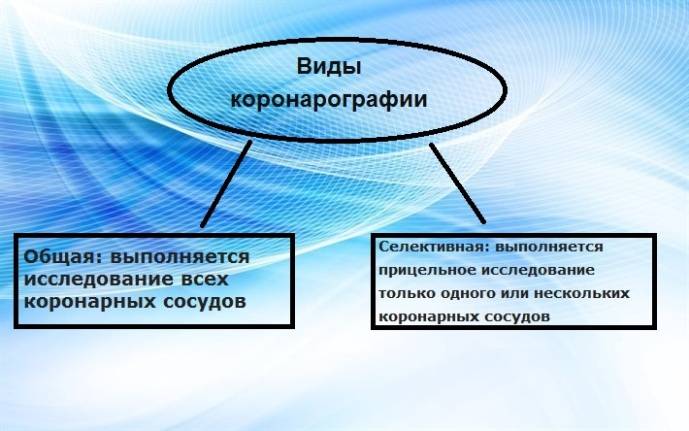 Виды коронарографии

Общая: выполняется исследование всех коронарных сосудов

Селективная: выполняется прицельное исследование только одного или нескольких коронарных сосудов